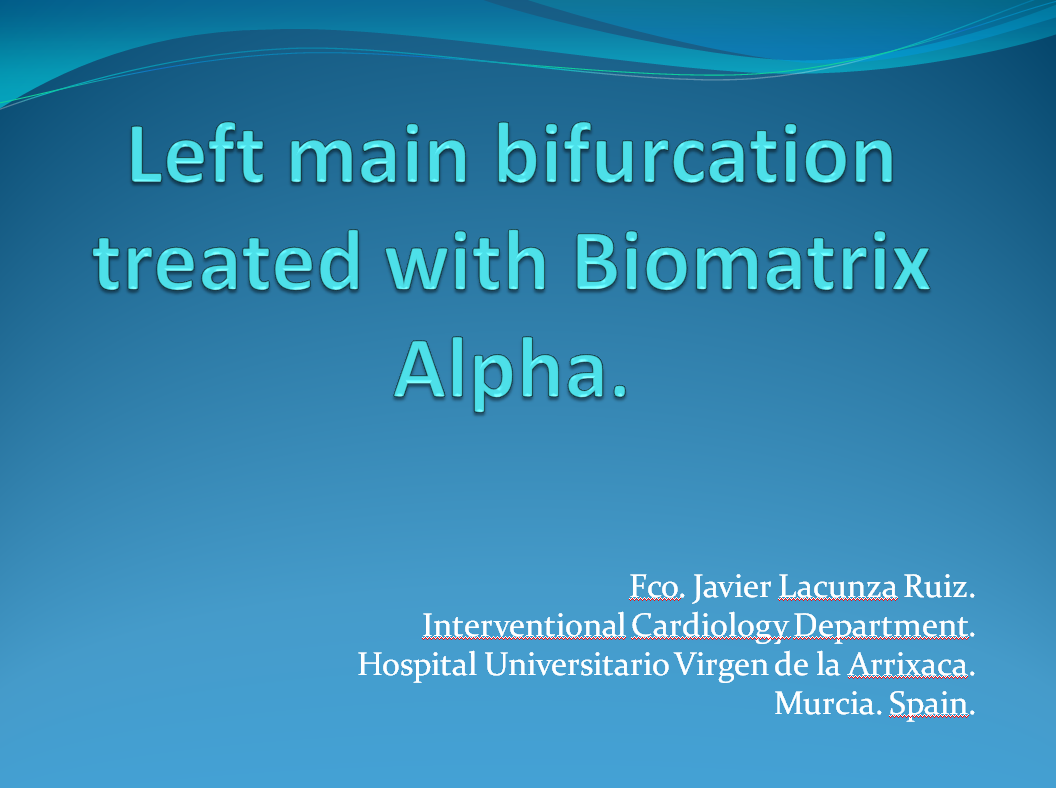 Left main bifurcation treated with Biomatrix Alpha.

Fco. Javier Lacunza Ruiz.
Interventional Cardiology Department.
Hospital Universitario Virgen de la Arrixaca.
Murcia. Spain.